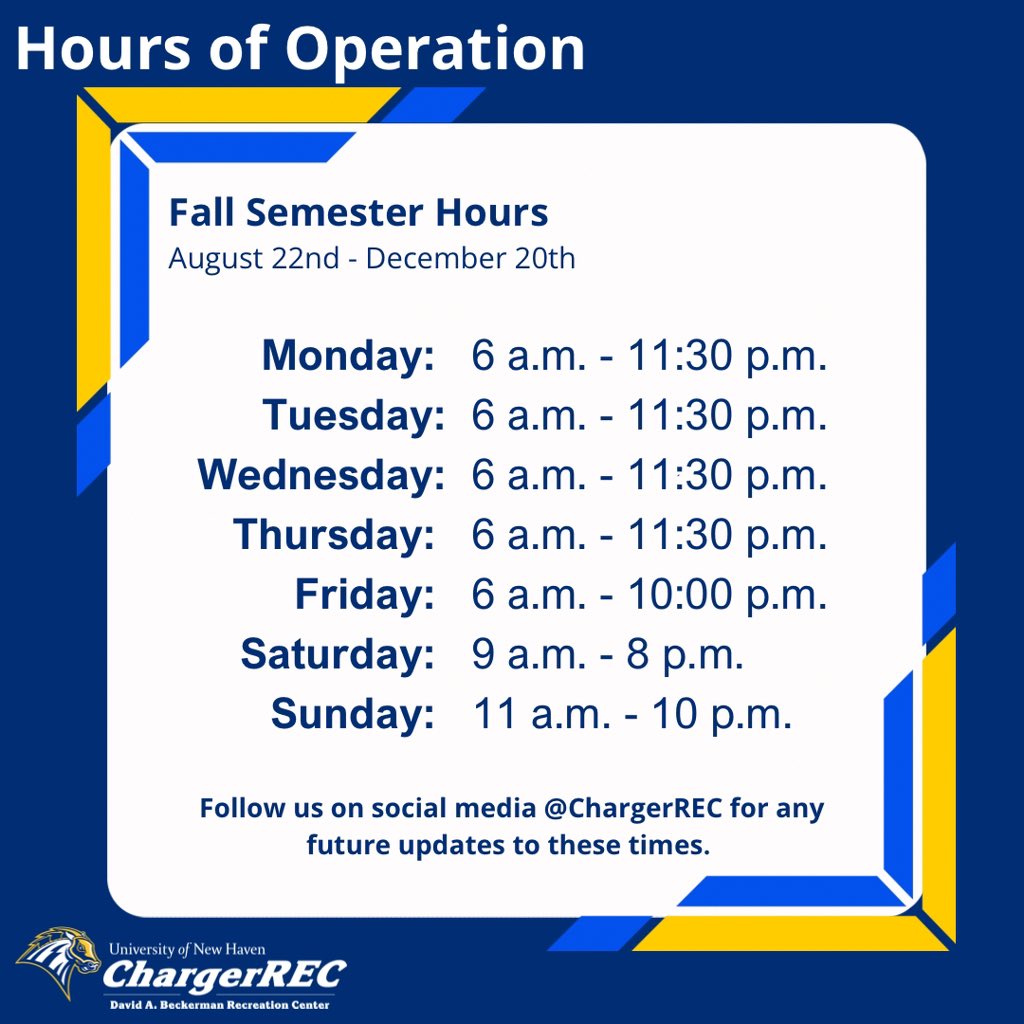 Hours of Operation

Fall Semester Hours
August 22nd - December 20th

Monday: 6 a.m. - 11:30 p.m.
Tuesday: 6 a.m. - 11:30 p.m.
Wednesday: 6 a.m. - 11:30 p.m.
Thursday: 6 a.m. - 11:30 p.m.
Friday: 6 a.m. - 10:00 p.m.
Saturday: 9 a.m. - 8 p.m.
Sunday: 11 a.m. - 10 p.m.

Follow us on social media @ChargerREC for any future updates to these times.

University of New Haven
ChargerREC
David A. Beckerman Recreation Center